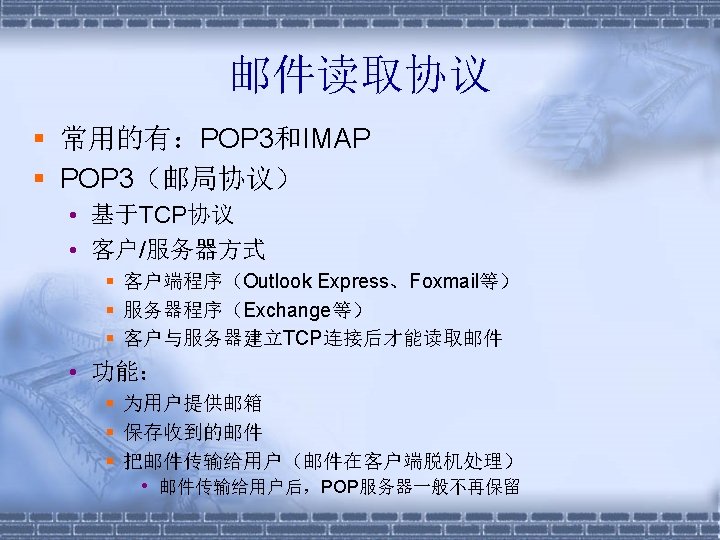 邮件读取协议

- 常用的有：POP3和IMAP
- POP3（邮局协议）
  - 基于TCP协议
  - 客户/服务器方式
    - 客户端程序（Outlook Express、Foxmail等）
    - 服务器程序（Exchange等）
    - 客户与服务器建立TCP连接后才能读取邮件
  - 功能：
    - 为用户提供邮箱
    - 保存收到的邮件
    - 把邮件传输给用户（邮件在客户端脱机处理）
      - 邮件传输给用户后，POP服务器一般不再保留